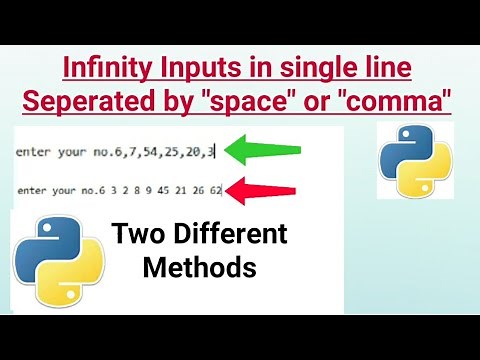 Infinity Inputs in single line
Seperated by "space" or "comma"

enter your no.6,7,54,25,20,3

enter your no.6 3 2 8 9 45 21 26 62

Two Different Methods